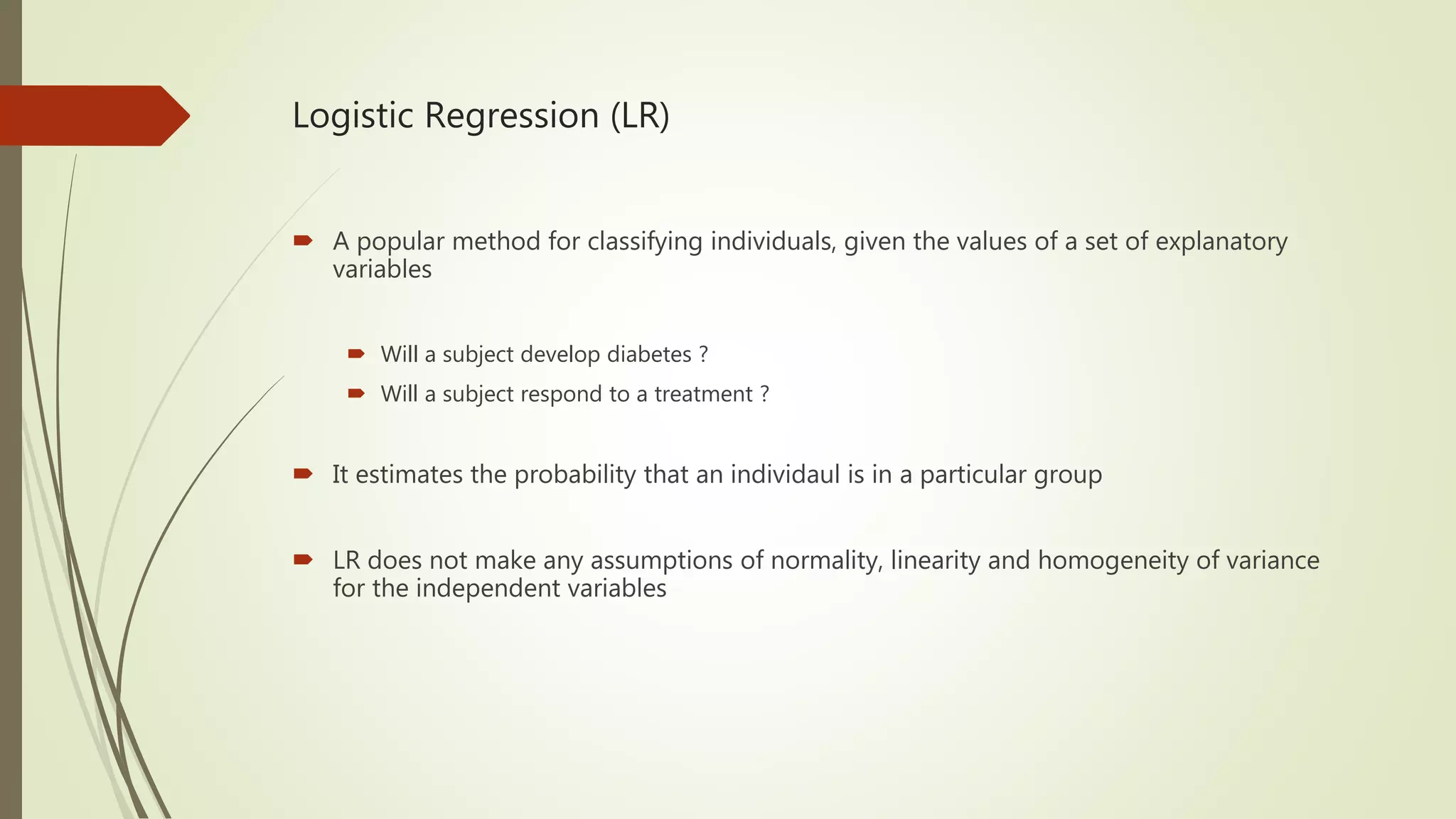 Logistic Regression (LR)

A popular method for classifying individuals, given the values of a set of explanatory variables

Will a subject develop diabetes ?

Will a subject respond to a treatment ?

It estimates the probability that an individaul is in a particular group

LR does not make any assumptions of normality, linearity and homogeneity of variance for the independent variables